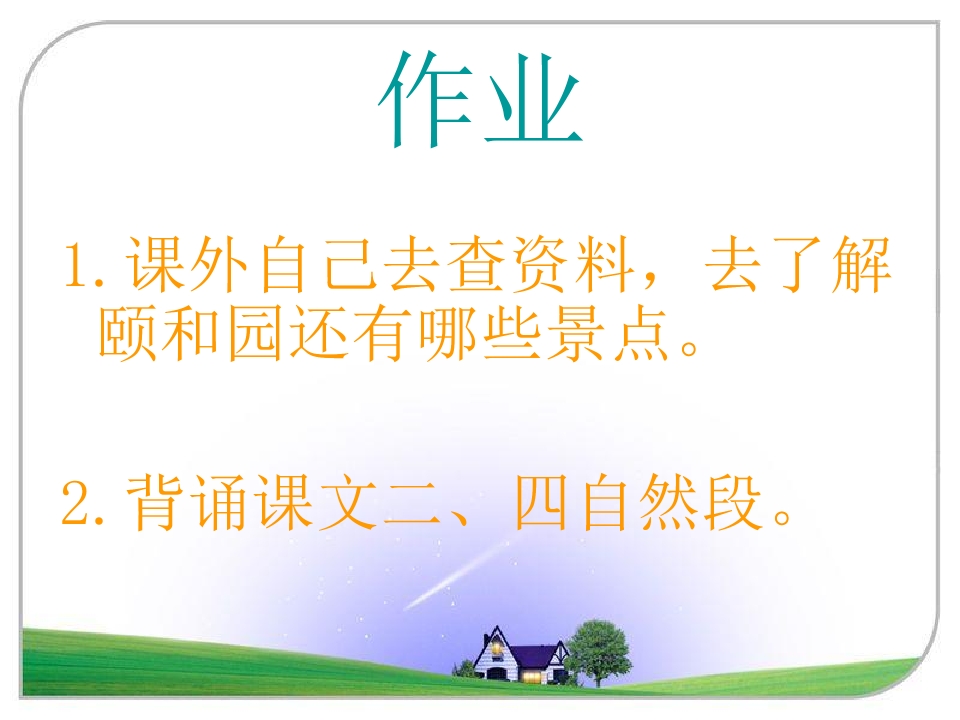 作业

1.课外自己去查资料，去了解颐和园还有哪些景点。

2.背诵课文二、四自然段。